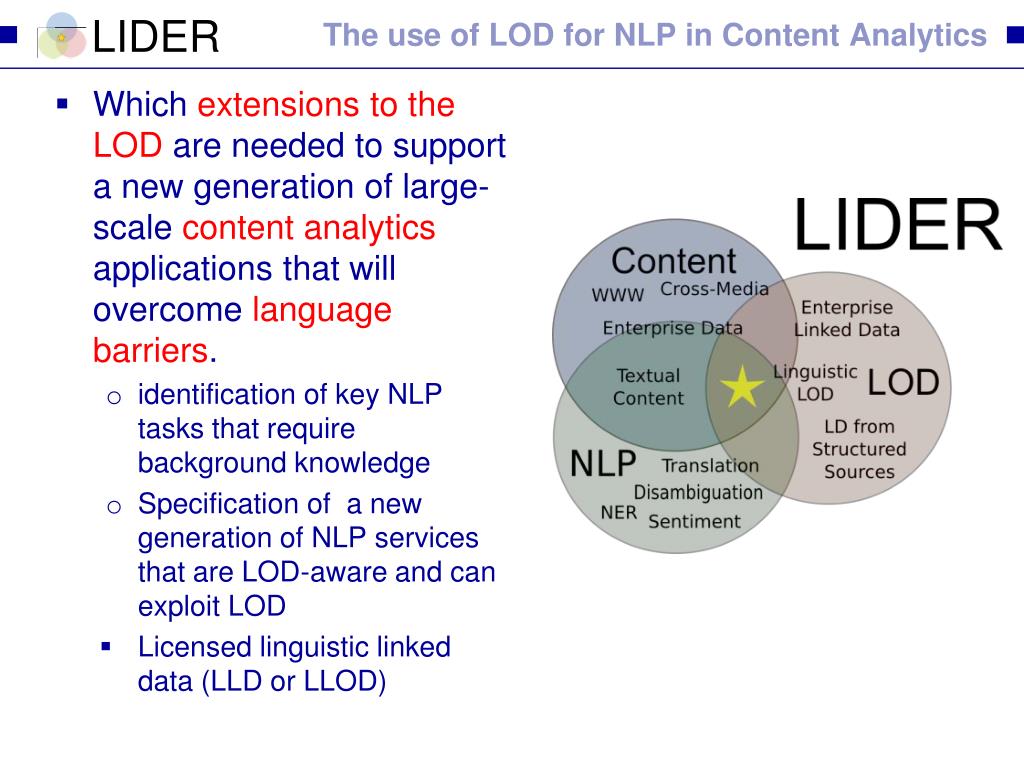 LIDER

The use of LOD for NLP in Content Analytics

▪ Which extensions to the LOD are needed to support a new generation of large-scale content analytics applications that will overcome language barriers.

o identification of key NLP tasks that require background knowledge

o Specification of a new generation of NLP services that are LOD-aware and can exploit LOD

▪ Licensed linguistic linked data (LLD or LLOD)

LIDER

Content
WWW
Cross-Media
Enterprise Data
Textual Content

Enterprise Linked Data
Linguistic LOD
LOD
LD from Structured Sources

NLP
Translation
Disambiguation
NER
Sentiment